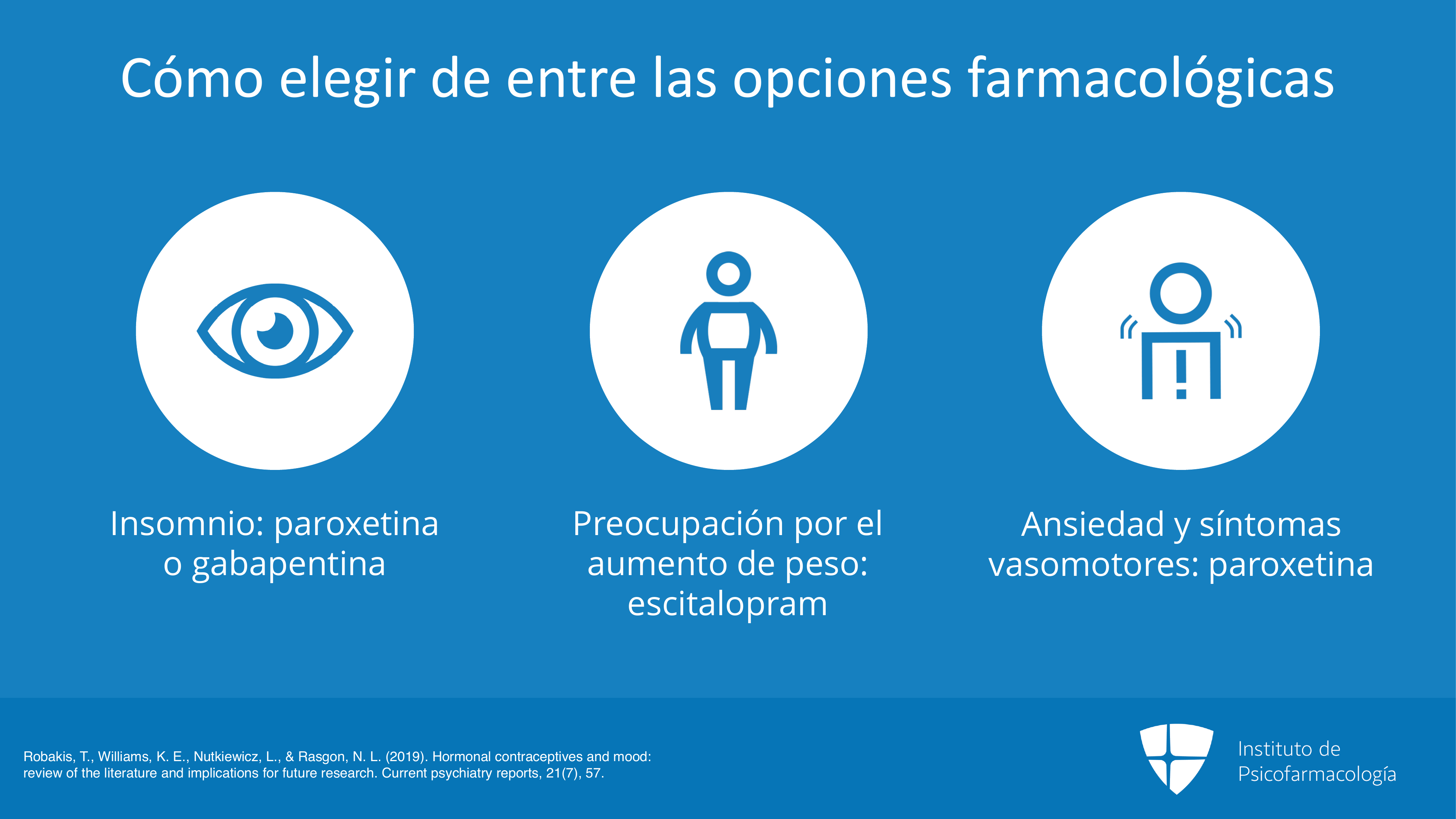 Cómo elegir de entre las opciones farmacológicas

Insomnio: paroxetina o gabapentina

Preocupación por el aumento de peso: escitalopram

Ansiedad y síntomas vasomotores: paroxetina

Robakis, T., Williams, K. E., Nutkiewicz, L., & Rasgon, N. L. (2019). Hormonal contraceptives and mood: review of the literature and implications for future research. Current psychiatry reports, 21(7), 57.

Instituto de Psicofarmacología